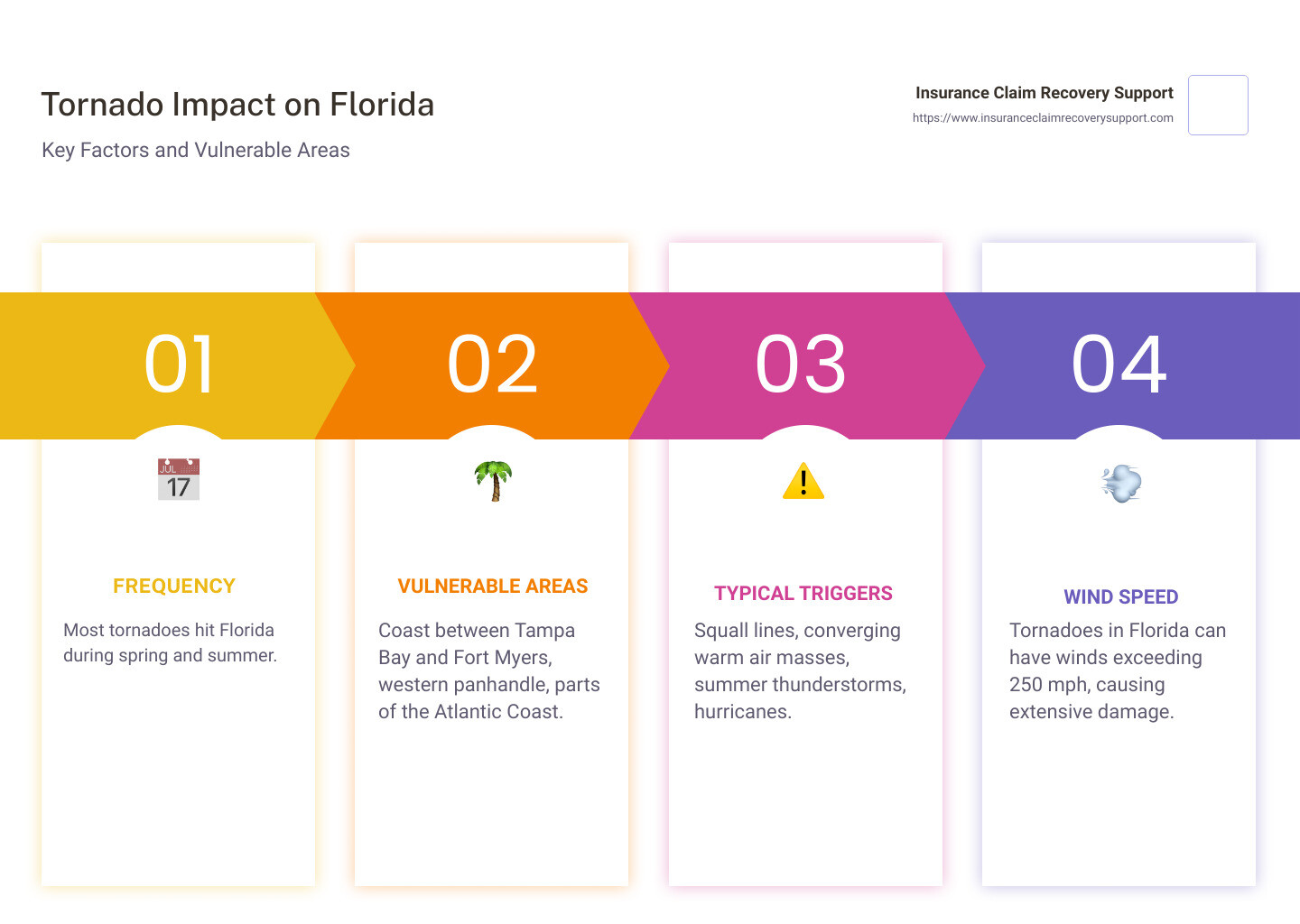 Tornado Impact on Florida

Key Factors and Vulnerable Areas

Insurance Claim Recovery Support
https://www.insuranceclaimrecoverysupport.com

01

JUL 17

FREQUENCY

Most tornadoes hit Florida during spring and summer.

02

VULNERABLE AREAS

Coast between Tampa Bay and Fort Myers, western panhandle, parts of the Atlantic Coast.

03

!

TYPICAL TRIGGERS

Squall lines, converging warm air masses, summer thunderstorms, hurricanes.

04

WIND SPEED

Tornadoes in Florida can have winds exceeding 250 mph, causing extensive damage.